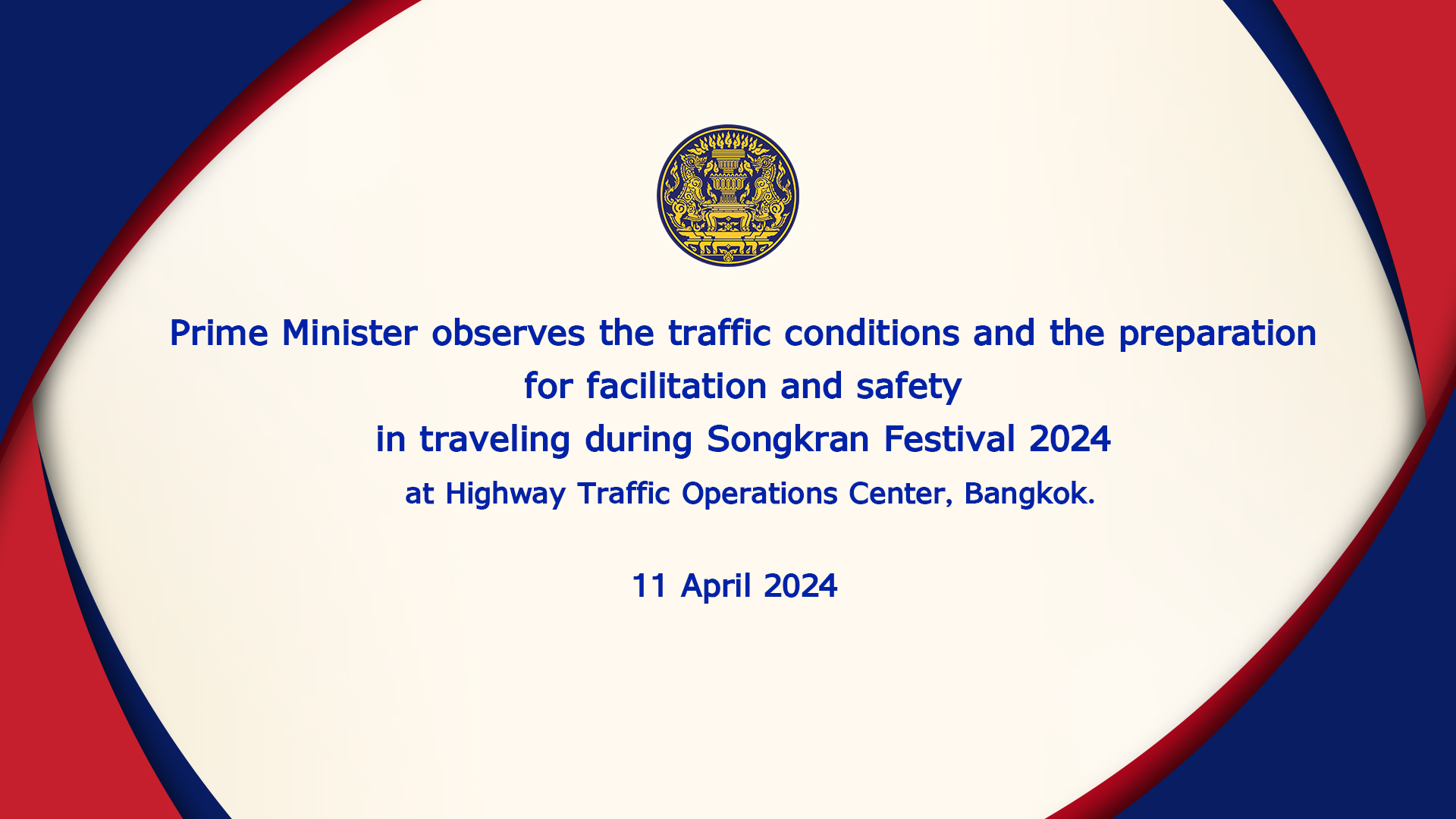 Prime Minister observes the traffic conditions and the preparation for facilitation and safety in traveling during Songkran Festival 2024 at Highway Traffic Operations Center, Bangkok.

11 April 2024